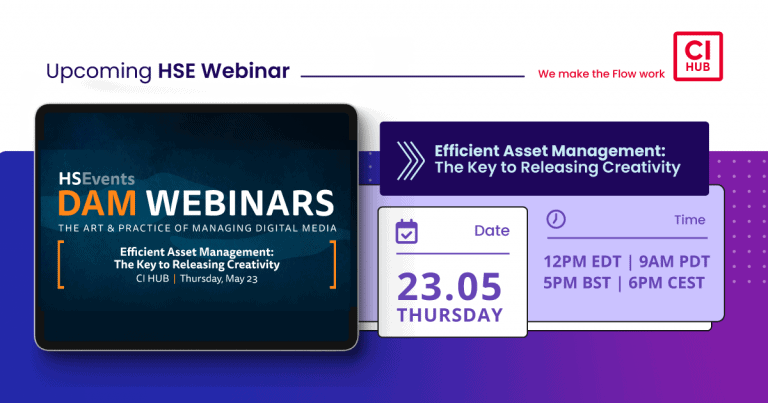 Upcoming HSE Webinar

We make the Flow work

CI HUB

HSEvents
DAM WEBINARS
THE ART & PRACTICE OF MANAGING DIGITAL MEDIA

Efficient Asset Management: The Key to Releasing Creativity
CI HUB | Thursday, May 23

Efficient Asset Management: The Key to Releasing Creativity

Date

23.05
THURSDAY

Time

12PM EDT | 9AM PDT
5PM BST | 6PM CEST